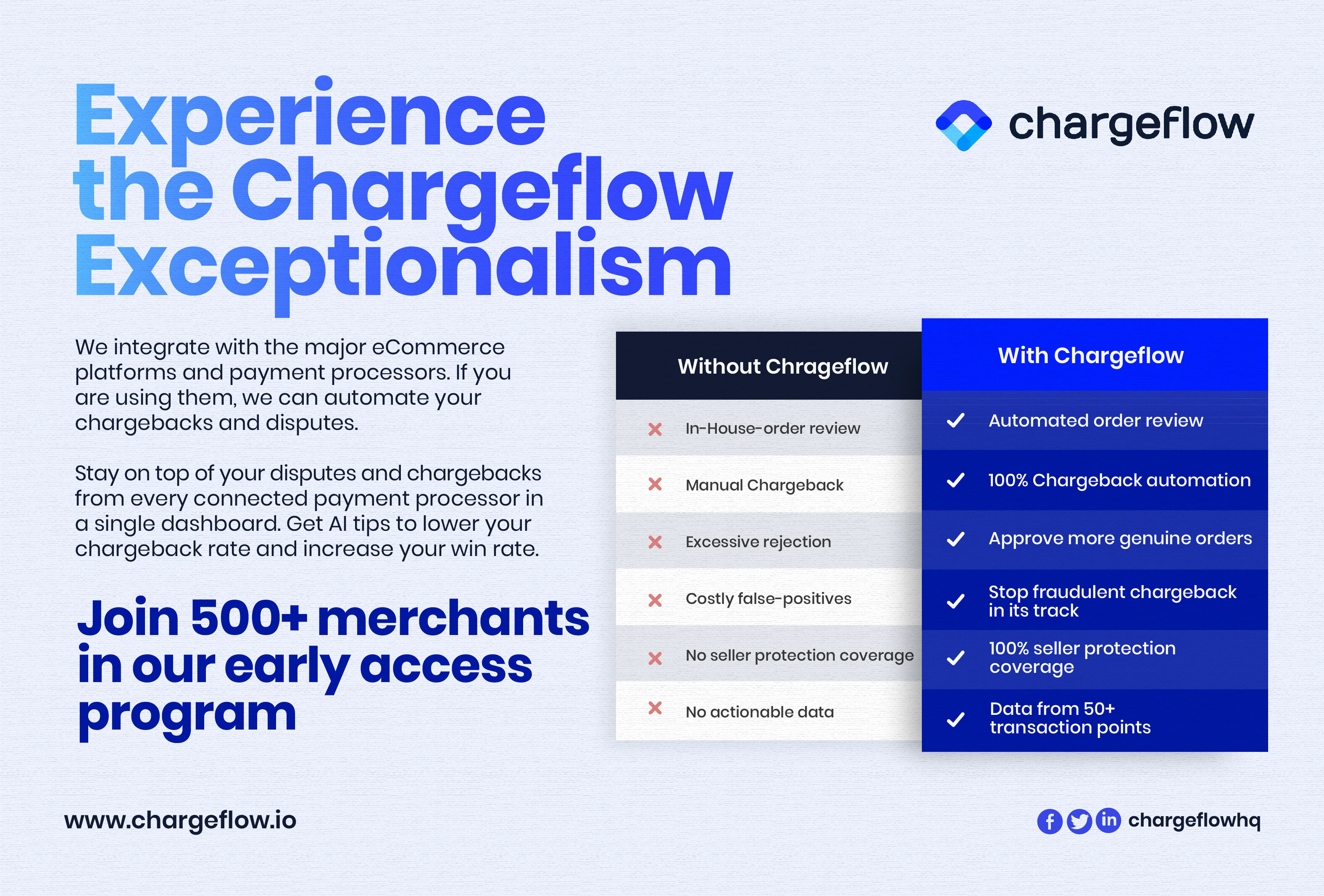 Experience the Chargeflow Exceptionalism

chargeflow

We integrate with the major eCommerce platforms and payment processors. If you are using them, we can automate your chargebacks and disputes.

Stay on top of your disputes and chargebacks from every connected payment processor in a single dashboard. Get AI tips to lower your chargeback rate and increase your win rate.

Join 500+ merchants in our early access program

| Without Chrageflow | With Chargeflow |
|---|---|
| In-House-order review | Automated order review |
| Manual Chargeback | 100% Chargeback automation |
| Excessive rejection | Approve more genuine orders |
| Costly false-positives | Stop fraudulent chargeback in its track |
| No seller protection coverage | 100% seller protection coverage |
| No actionable data | Data from 50+ transaction points |

www.chargeflow.io

chargeflowhq